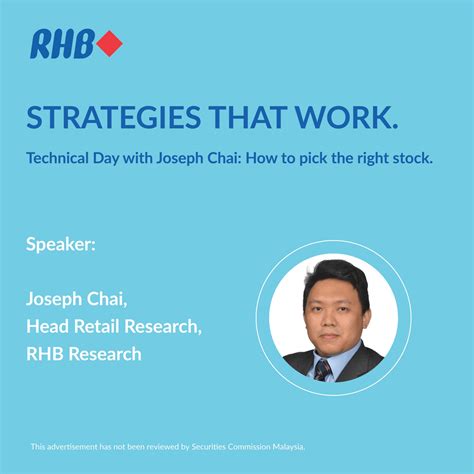 RHB

STRATEGIES THAT WORK.

Technical Day with Joseph Chai: How to pick the right stock.

Speaker:

Joseph Chai,
Head Retail Research,
RHB Research

This advertisement has not been reviewed by Securities Commission Malaysia.